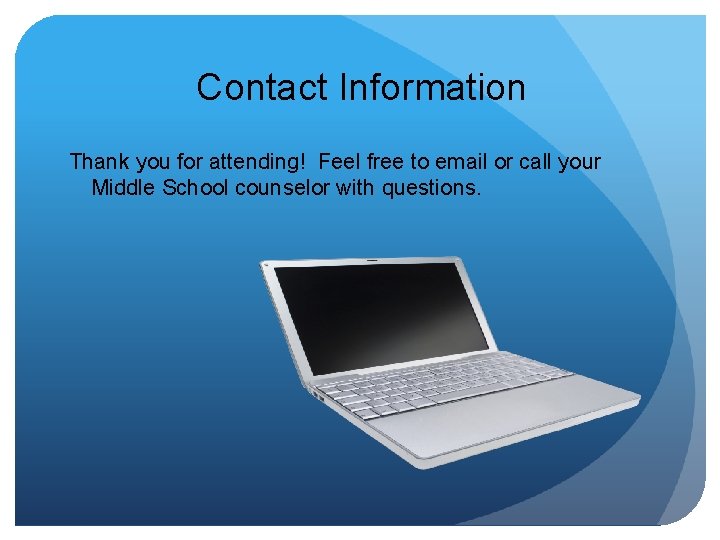 Contact Information

Thank you for attending!  Feel free to email or call your Middle School counselor with questions.